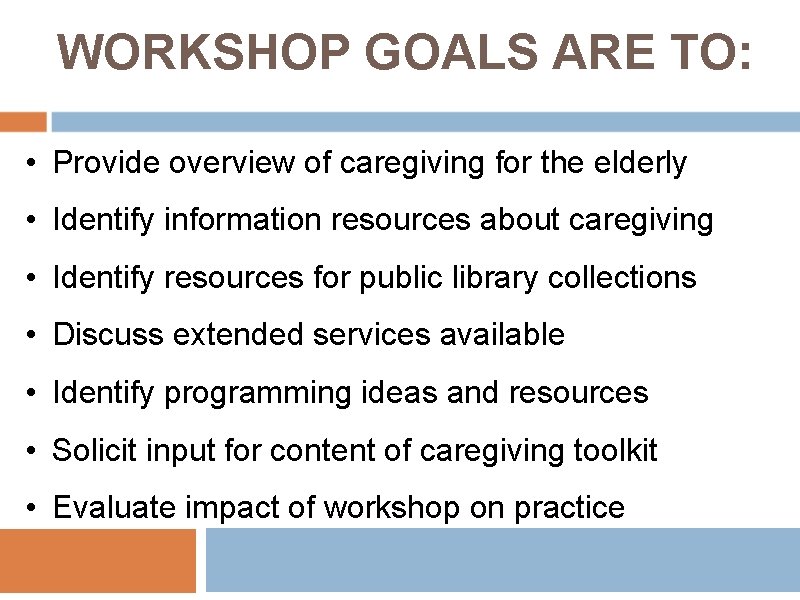 WORKSHOP GOALS ARE TO:

• Provide overview of caregiving for the elderly
• Identify information resources about caregiving
• Identify resources for public library collections
• Discuss extended services available
• Identify programming ideas and resources
• Solicit input for content of caregiving toolkit
• Evaluate impact of workshop on practice